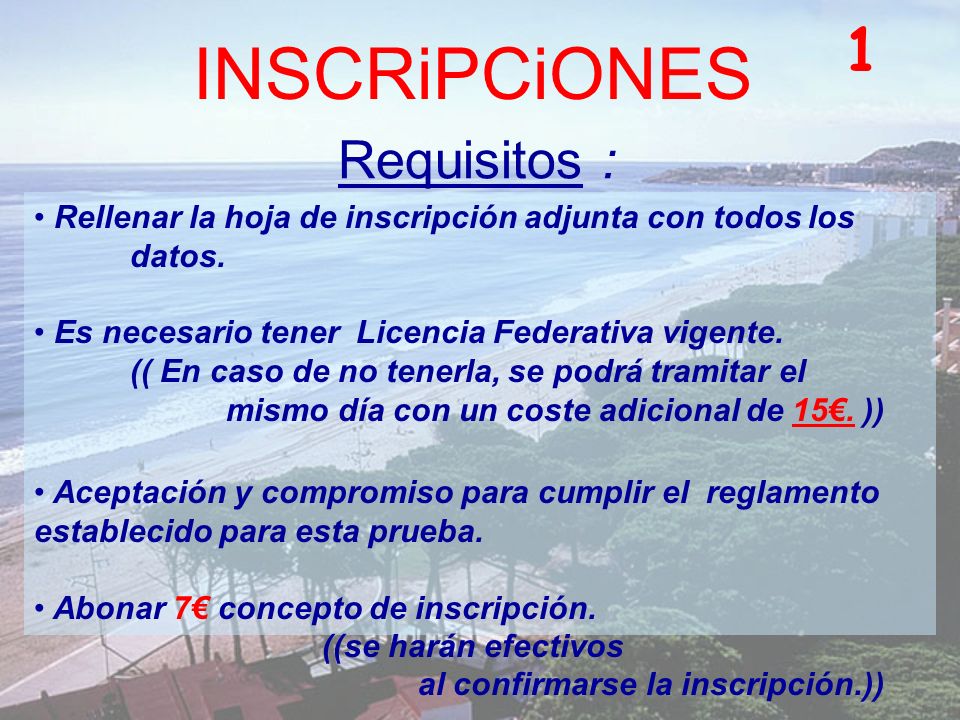 INSCRiPCiONES 1

Requisitos :

• Rellenar la hoja de inscripción adjunta con todos los datos.

• Es necesario tener Licencia Federativa vigente.
(( En caso de no tenerla, se podrá tramitar el mismo día con un coste adicional de 15€. ))

• Aceptación y compromiso para cumplir el reglamento establecido para esta prueba.

• Abonar 7€ concepto de inscripción.
((se harán efectivos al confirmarse la inscripción.))